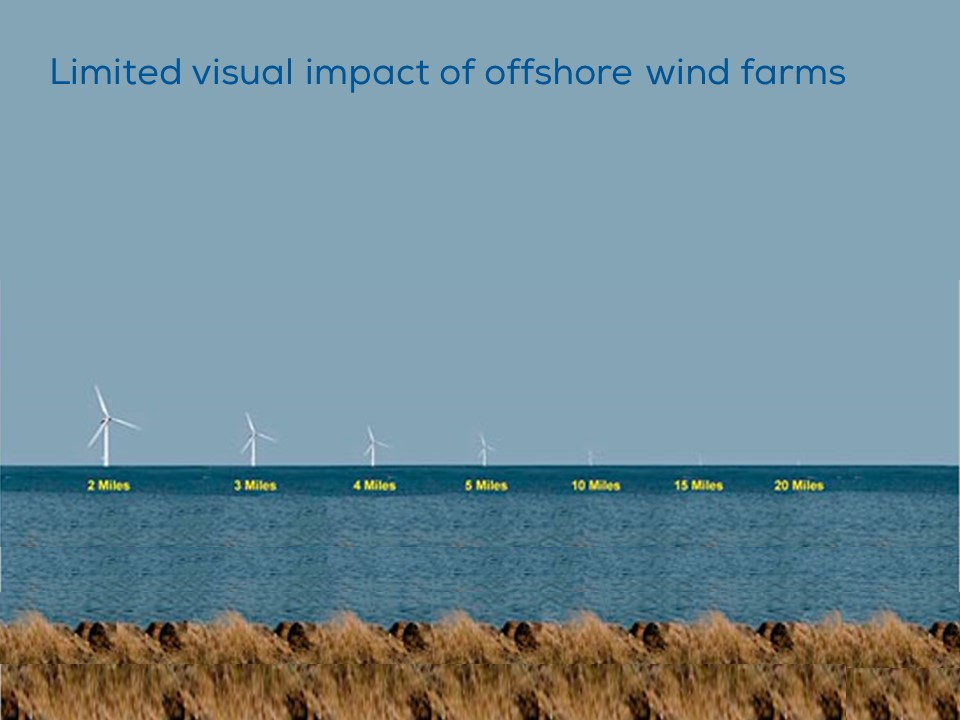 Limited visual impact of offshore wind farms

2 Miles 3 Miles 4 Miles 5 Miles 10 Miles 15 Miles 20 Miles